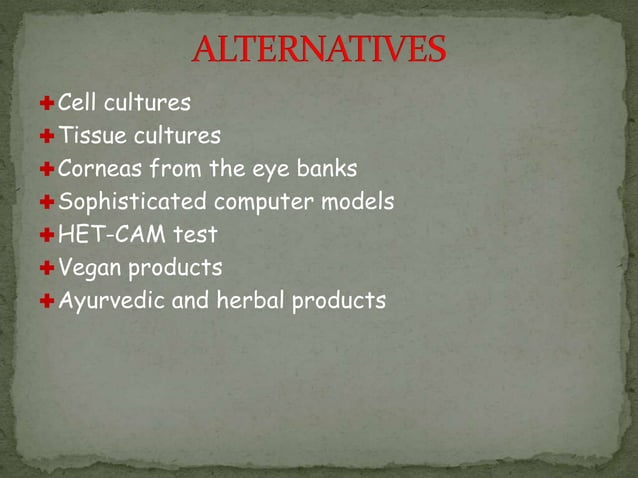 ALTERNATIVES

Cell cultures
Tissue cultures
Corneas from the eye banks
Sophisticated computer models
HET-CAM test
Vegan products
Ayurvedic and herbal products